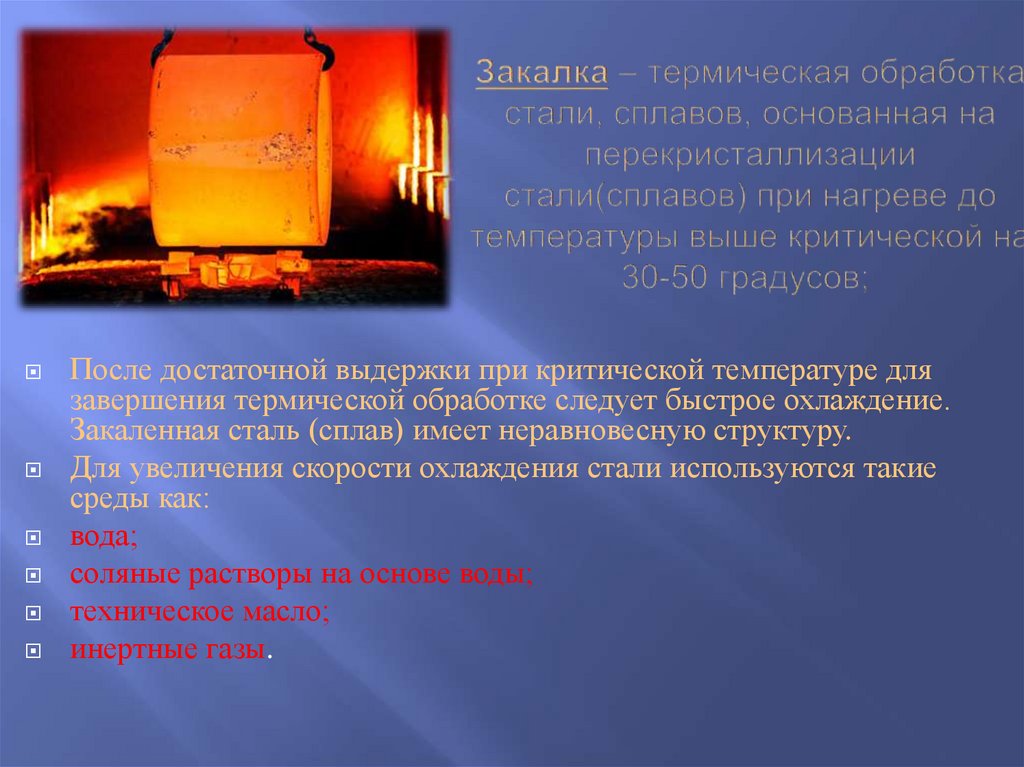 Закалка – термическая обработка стали, сплавов, основанная на перекристаллизации стали(сплавов) при нагреве до температуры выше критической на 30-50 градусов;

После достаточной выдержки при критической температуре для завершения термической обработке следует быстрое охлаждение. Закаленная сталь (сплав) имеет неравновесную структуру.

Для увеличения скорости охлаждения стали используются такие среды как:

вода;

соляные растворы на основе воды;

техническое масло;

инертные газы.